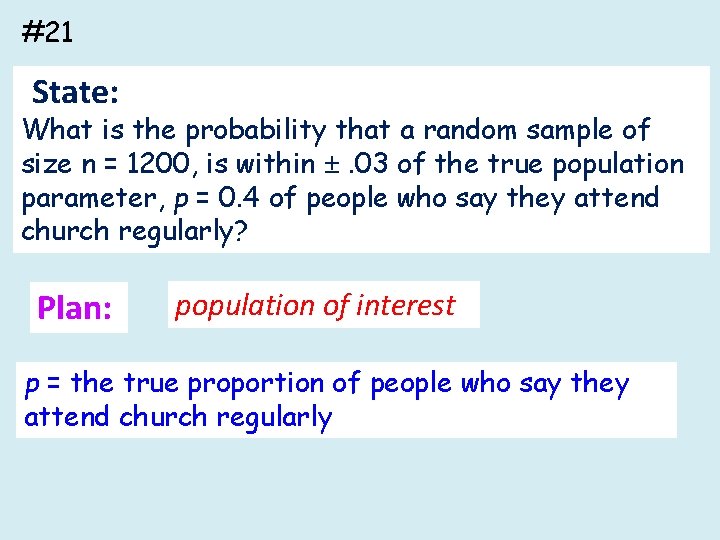 #21

State:
What is the probability that a random sample of size n = 1200, is within $\pm$ .03 of the true population parameter, $p$ = 0.4 of people who say they attend church regularly?

Plan:

population of interest

$p$ = the true proportion of people who say they attend church regularly